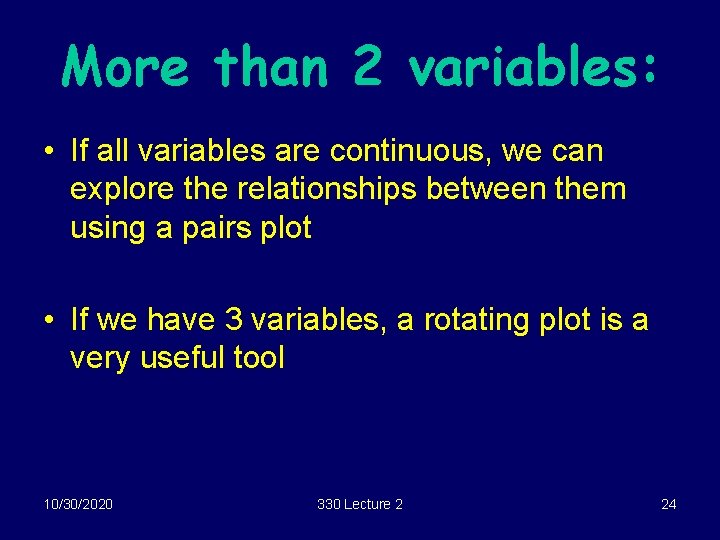 More than 2 variables:

• If all variables are continuous, we can explore the relationships between them using a pairs plot

• If we have 3 variables, a rotating plot is a very useful tool

10/30/2020

330 Lecture 2

24